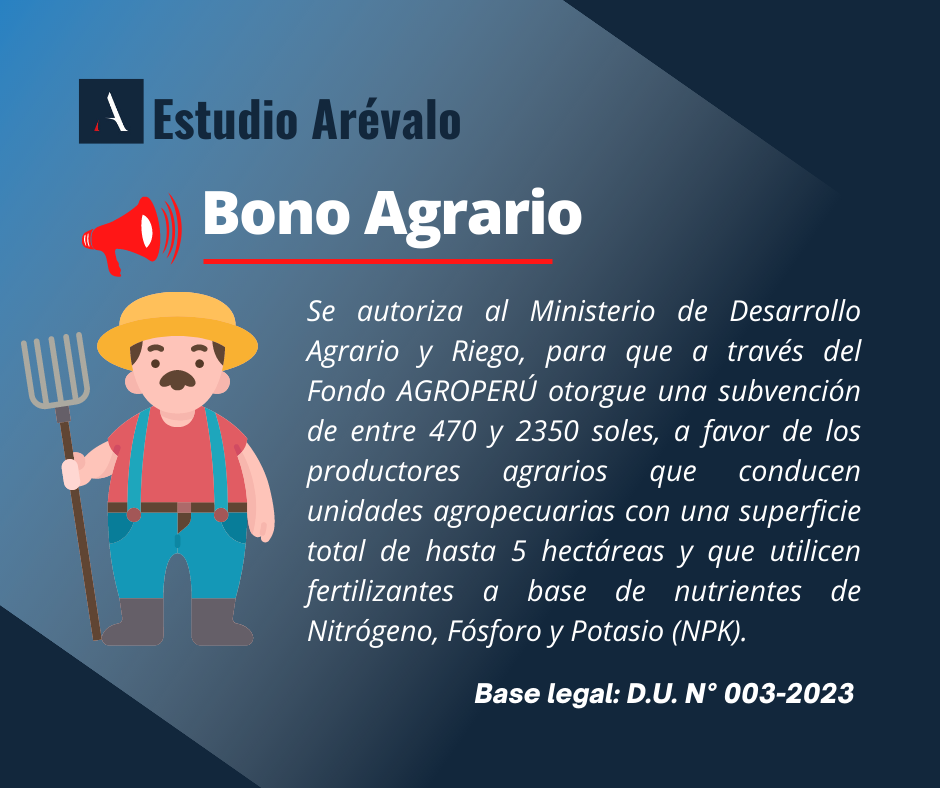 A Estudio Arévalo

Bono Agrario

Se autoriza al Ministerio de Desarrollo Agrario y Riego, para que a través del Fondo AGROPERÚ otorgue una subvención de entre 470 y 2350 soles, a favor de los productores agrarios que conducen unidades agropecuarias con una superficie total de hasta 5 hectáreas y que utilicen fertilizantes a base de nutrientes de Nitrógeno, Fósforo y Potasio (NPK).

Base legal: D.U. N° 003-2023